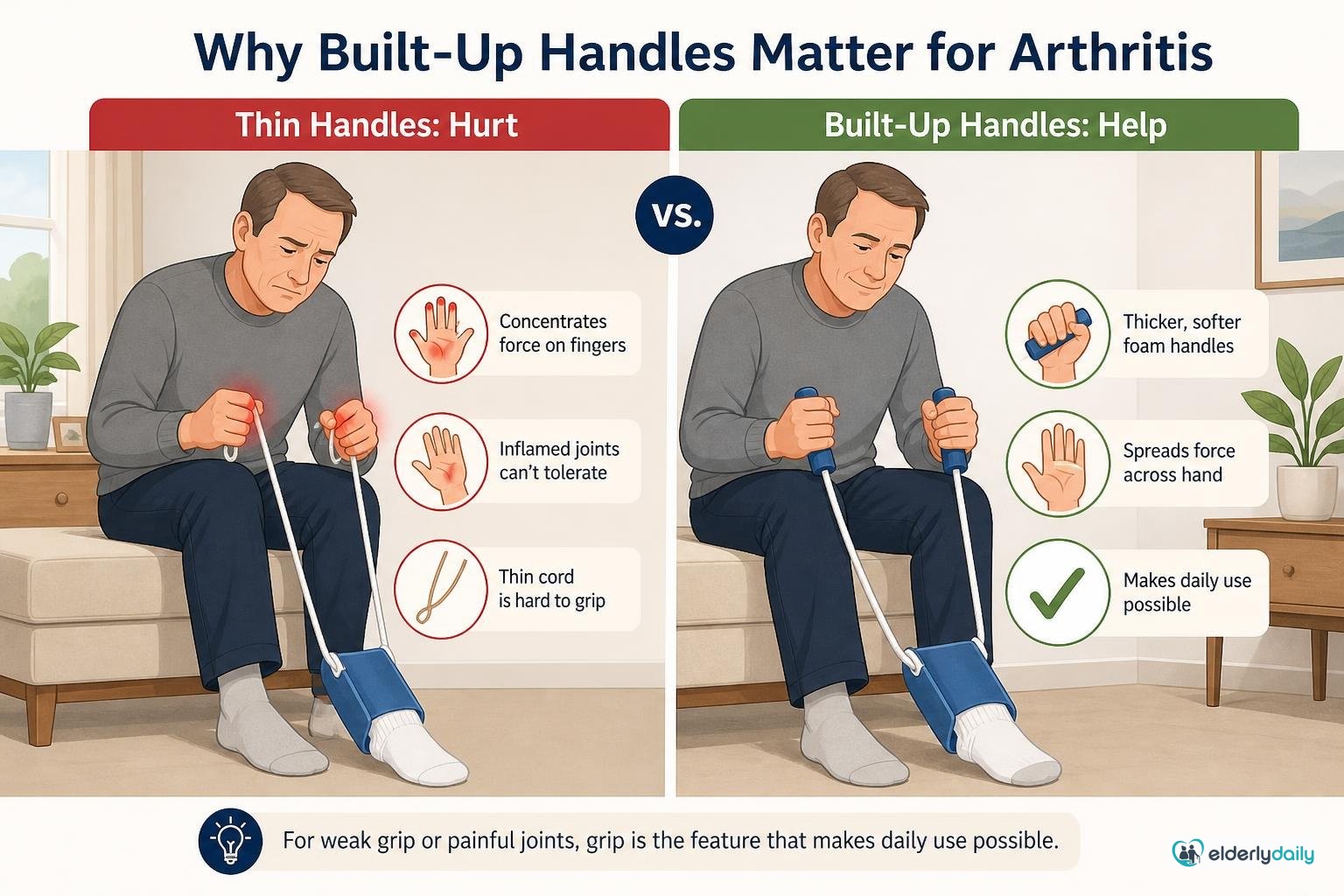 Why Built-Up Handles Matter for Arthritis

Thin Handles: Hurt

Concentrates force on fingers

Inflamed joints can't tolerate

Thin cord is hard to grip

VS.

Built-Up Handles: Help

Thicker, softer foam handles

Spreads force across hand

Makes daily use possible

For weak grip or painful joints, grip is the feature that makes daily use possible.

elderlydaily